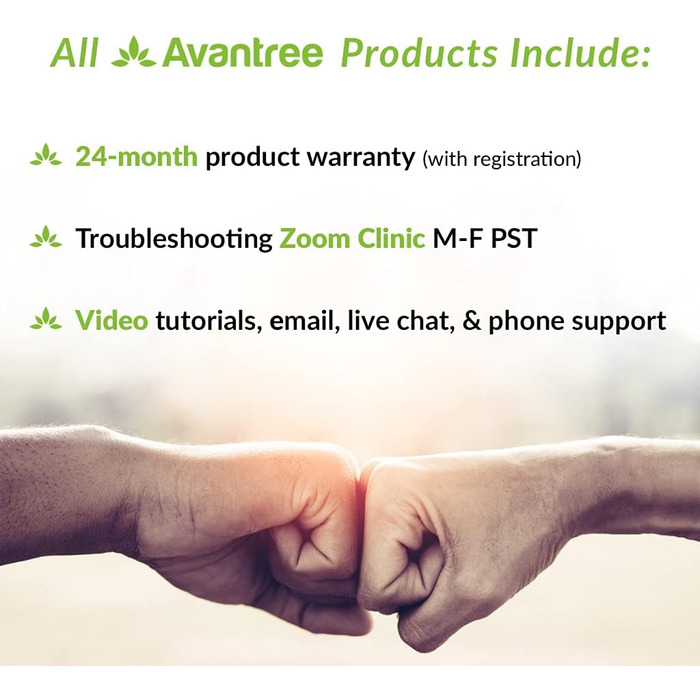 All Avantree Products Include:

24-month product warranty (with registration)

Troubleshooting Zoom Clinic M-F PST

Video tutorials, email, live chat, & phone support